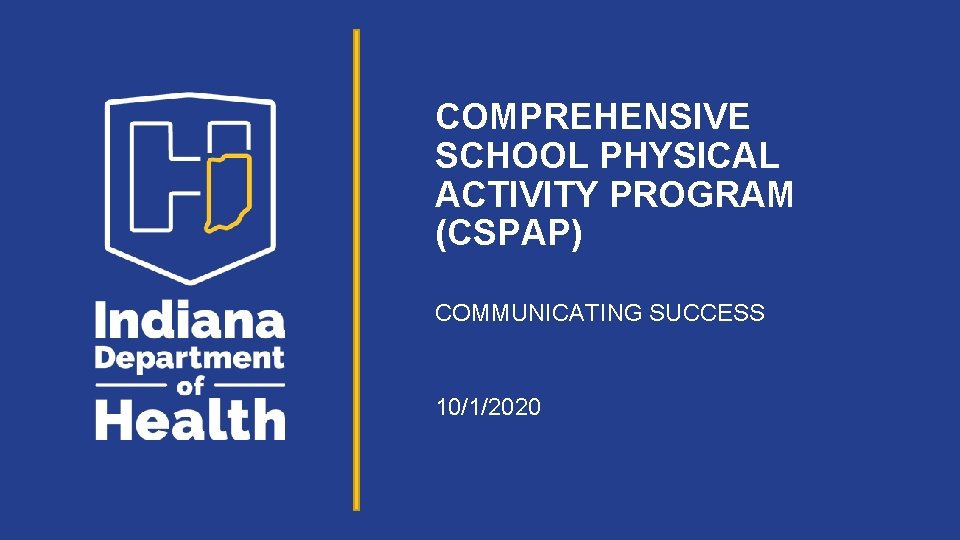 Indiana
Department
of
Health

COMPREHENSIVE SCHOOL PHYSICAL ACTIVITY PROGRAM (CSPAP)

COMMUNICATING SUCCESS

10/1/2020